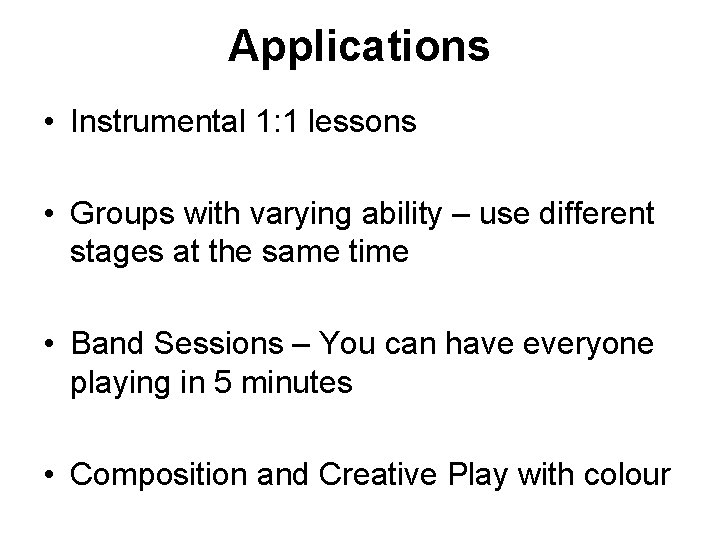 Applications

• Instrumental 1:1 lessons

• Groups with varying ability – use different stages at the same time

• Band Sessions – You can have everyone playing in 5 minutes

• Composition and Creative Play with colour